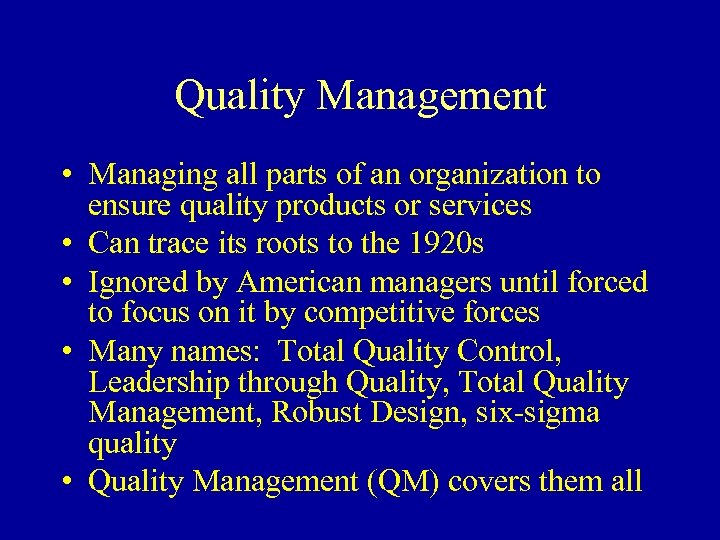 Quality Management

• Managing all parts of an organization to ensure quality products or services
• Can trace its roots to the 1920s
• Ignored by American managers until forced to focus on it by competitive forces
• Many names:  Total Quality Control, Leadership through Quality, Total Quality Management, Robust Design, six-sigma quality
• Quality Management (QM) covers them all